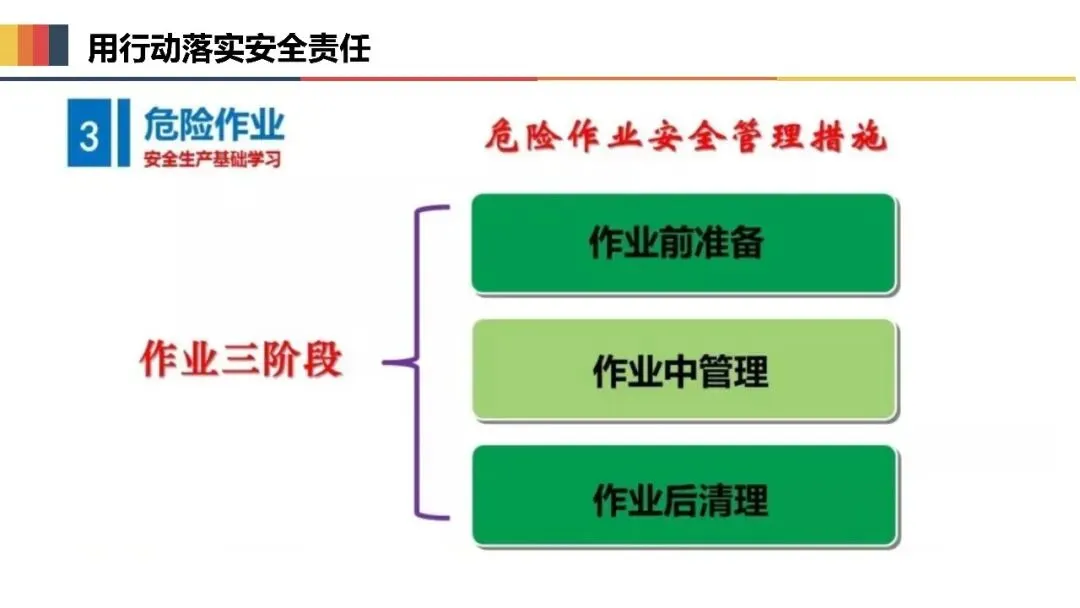 用行动落实安全责任

3 危险作业
安全生产基础学习

危险作业安全管理措施

作业三阶段

作业前准备

作业中管理

作业后清理